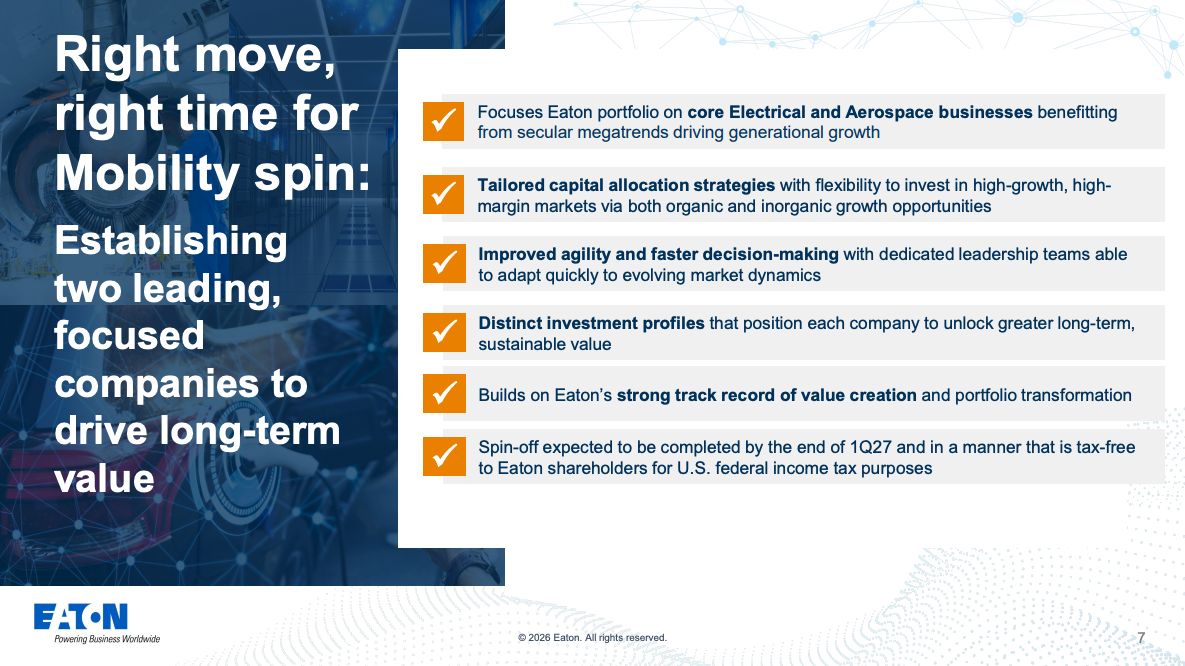 Right move, right time for Mobility spin:

Establishing two leading, focused companies to drive long-term value

Focuses Eaton portfolio on core Electrical and Aerospace businesses benefitting from secular megatrends driving generational growth

Tailored capital allocation strategies with flexibility to invest in high-growth, high-margin markets via both organic and inorganic growth opportunities

Improved agility and faster decision-making with dedicated leadership teams able to adapt quickly to evolving market dynamics

Distinct investment profiles that position each company to unlock greater long-term, sustainable value

Builds on Eaton's strong track record of value creation and portfolio transformation

Spin-off expected to be completed by the end of 1Q27 and in a manner that is tax-free to Eaton shareholders for U.S. federal income tax purposes

EATON
Powering Business Worldwide

© 2026 Eaton. All rights reserved.

7